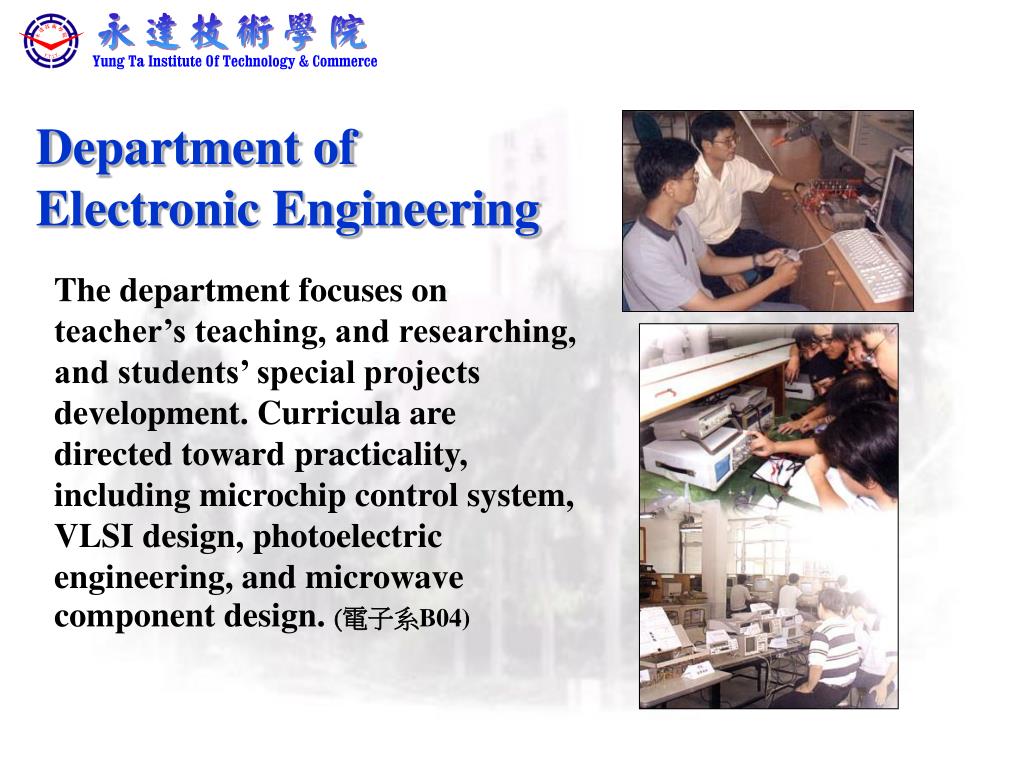 永達技術學院
Yung Ta Institute Of Technology & Commerce

Department of Electronic Engineering

The department focuses on teacher’s teaching, and researching, and students’ special projects development. Curricula are directed toward practicality, including microchip control system, VLSI design, photoelectric engineering, and microwave component design. (電子系B04)